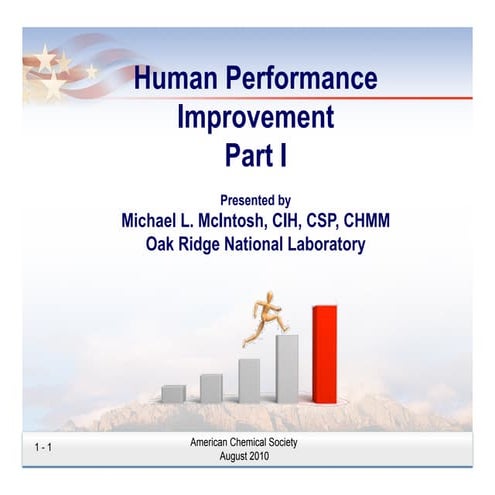 Human Performance Improvement Part I

Presented by
Michael L. McIntosh, CIH, CSP, CHMM
Oak Ridge National Laboratory

1 - 1

American Chemical Society
August 2010